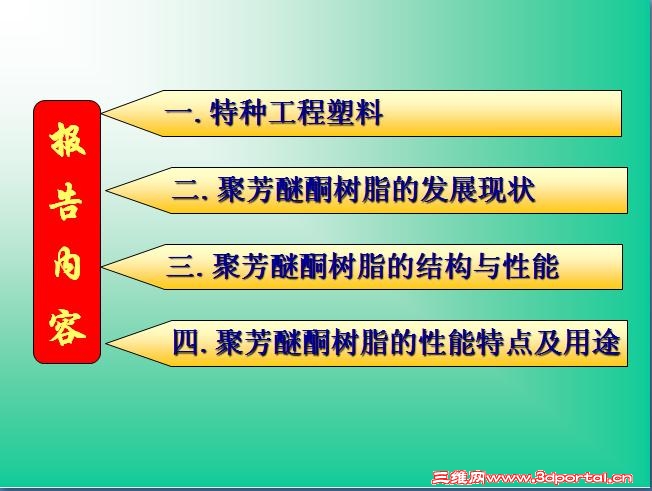 报告内容

一. 特种工程塑料

二. 聚芳醚酮树脂的发展现状

三. 聚芳醚酮树脂的结构与性能

四. 聚芳醚酮树脂的性能特点及用途

三维网www.3dportal.cn